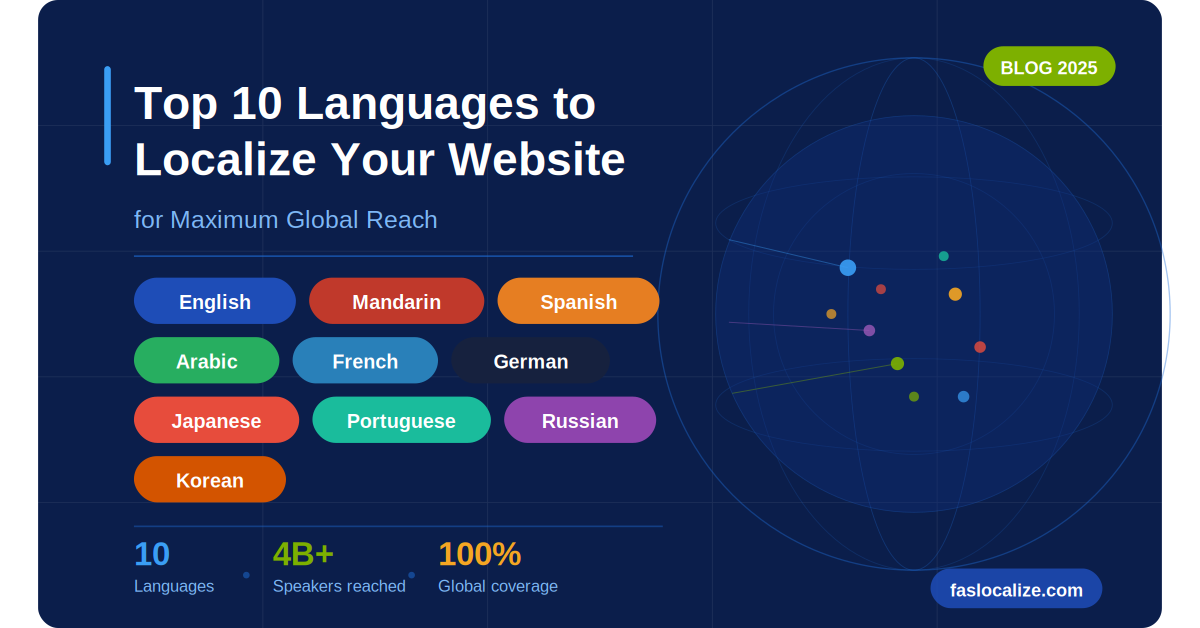 BLOG 2025

Top 10 Languages to Localize Your Website

for Maximum Global Reach

English
Mandarin
Spanish
Arabic
French
German
Japanese
Portuguese
Russian
Korean

10
Languages

4B+
Speakers reached

100%
Global coverage

faslocalize.com